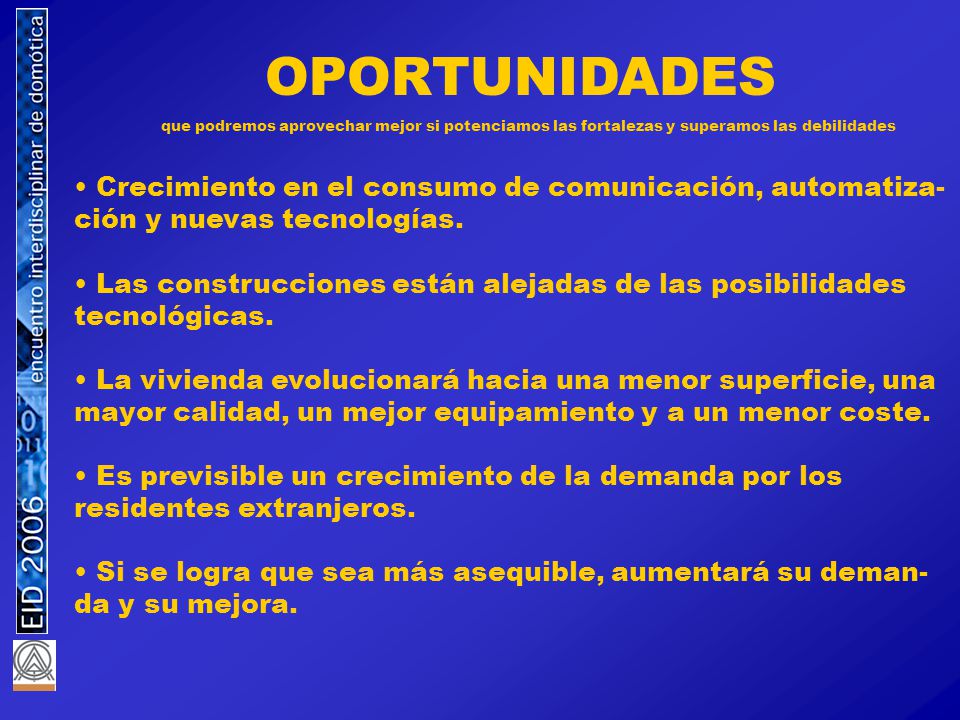 EID 2006 encuentro interdisciplinar de domótica

OPORTUNIDADES

que podremos aprovechar mejor si potenciamos las fortalezas y superamos las debilidades

• Crecimiento en el consumo de comunicación, automatización y nuevas tecnologías.

• Las construcciones están alejadas de las posibilidades tecnológicas.

• La vivienda evolucionará hacia una menor superficie, una mayor calidad, un mejor equipamiento y a un menor coste.

• Es previsible un crecimiento de la demanda por los residentes extranjeros.

• Si se logra que sea más asequible, aumentará su demanda y su mejora.